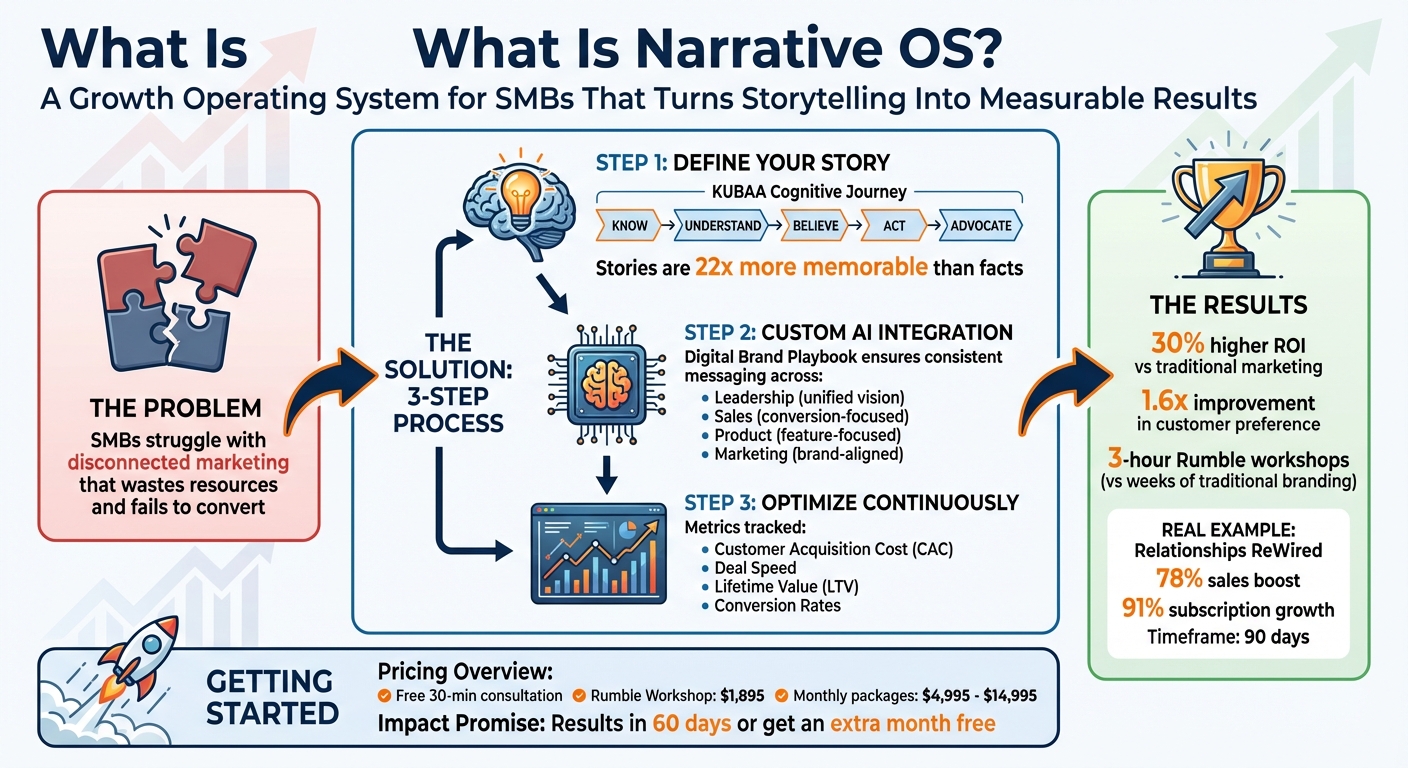 What Is What Is Narrative OS?
A Growth Operating System for SMBs That Turns Storytelling Into Measurable Results

THE PROBLEM
SMBs struggle with disconnected marketing that wastes resources and fails to convert

THE SOLUTION: 3-STEP PROCESS

STEP 1: DEFINE YOUR STORY
KUBAA Cognitive Journey
KNOW → UNDERSTAND → BELIEVE → ACT → ADVOCATE
Stories are 22x more memorable than facts

STEP 2: CUSTOM AI INTEGRATION
Digital Brand Playbook ensures consistent messaging across:
• Leadership (unified vision)
• Sales (conversion-focused)
• Product (feature-focused)
• Marketing (brand-aligned)

STEP 3: OPTIMIZE CONTINUOUSLY
Metrics tracked:
• Customer Acquisition Cost (CAC)
• Deal Speed
• Lifetime Value (LTV)
• Conversion Rates

THE RESULTS
30% higher ROI vs traditional marketing
1.6x improvement in customer preference
3-hour Rumble workshops (vs weeks of traditional branding)

REAL EXAMPLE: Relationships ReWired
78% sales boost
91% subscription growth
Timeframe: 90 days

GETTING STARTED
Pricing Overview:
Free 30-min consultation Rumble Workshop: $1,895 Monthly packages: $4,995 - $14,995
Impact Promise: Results in 60 days or get an extra month free